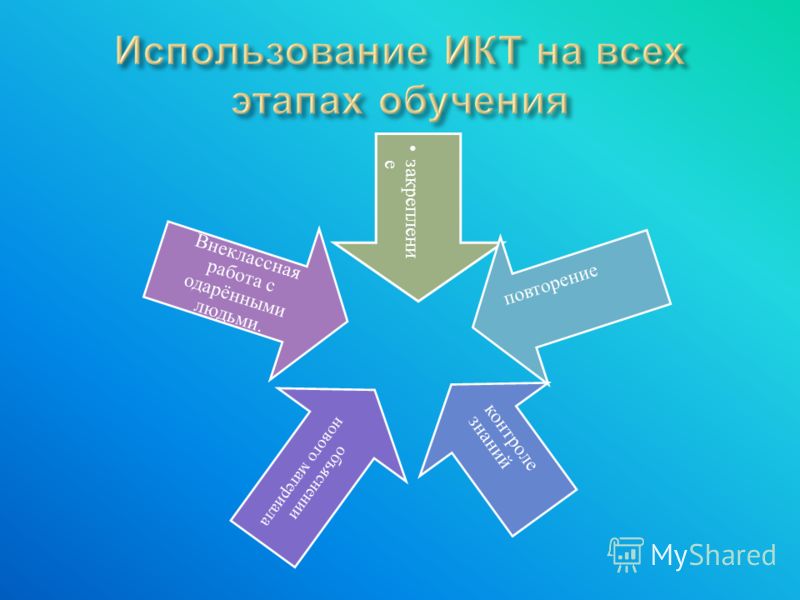 Использование ИКТ на всех этапах обучения

• закреплени е

повторение

контроле знаний

объяснении нового материала

Внеклассная работа с одарёнными людьми.

MyShared